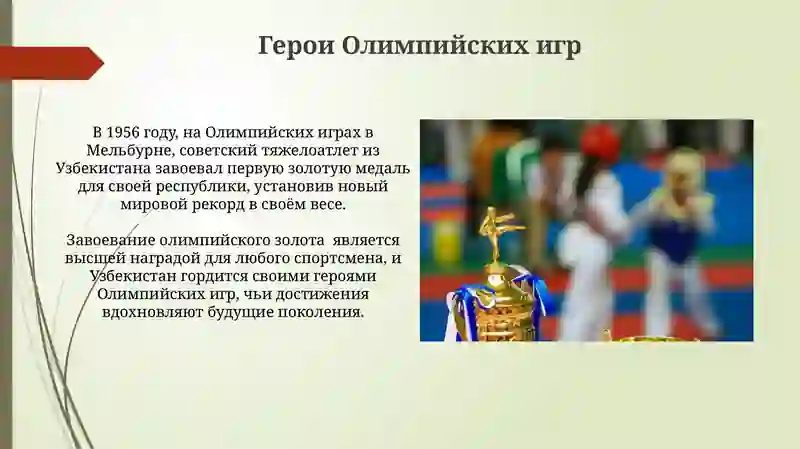 Герои Олимпийских игр

В 1956 году, на Олимпийских играх в Мельбурне, советский тяжелоатлет из Узбекистана завоевал первую золотую медаль для своей республики, установив новый мировой рекорд в своём весе.

Завоевание олимпийского золота является высшей наградой для любого спортсмена, и Узбекистан гордится своими героями Олимпийских игр, чьи достижения вдохновляют будущие поколения.